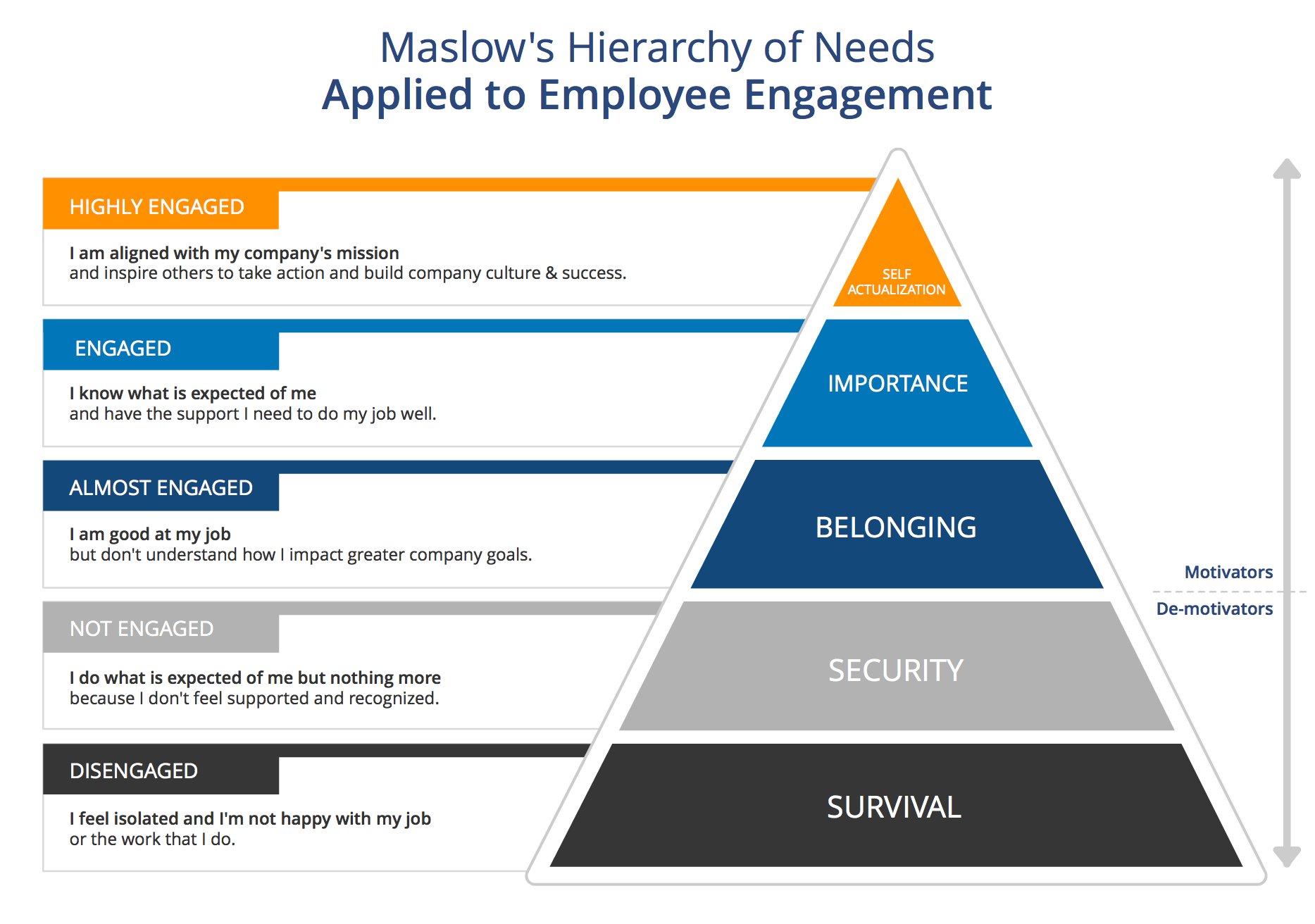 Maslow's Hierarchy of Needs
Applied to Employee Engagement

HIGHLY ENGAGED

I am aligned with my company's mission
and inspire others to take action and build company culture & success.

ENGAGED

I know what is expected of me
and have the support I need to do my job well.

ALMOST ENGAGED

I am good at my job
but don't understand how I impact greater company goals.

NOT ENGAGED

I do what is expected of me but nothing more
because I don't feel supported and recognized.

DISENGAGED

I feel isolated and I'm not happy with my job
or the work that I do.

SELF ACTUALIZATION

IMPORTANCE

BELONGING

SECURITY

SURVIVAL

Motivators

De-motivators